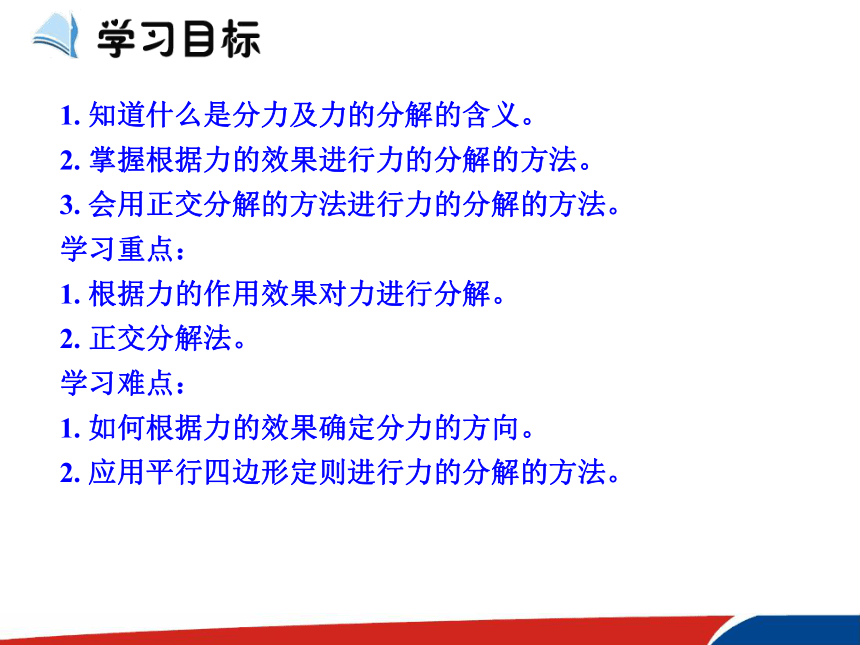 学习目标

1. 知道什么是分力及力的分解的含义。
2. 掌握根据力的效果进行力的分解的方法。
3. 会用正交分解的方法进行力的分解的方法。
学习重点：
1. 根据力的作用效果对力进行分解。
2. 正交分解法。
学习难点：
1. 如何根据力的效果确定分力的方向。
2. 应用平行四边形定则进行力的分解的方法。